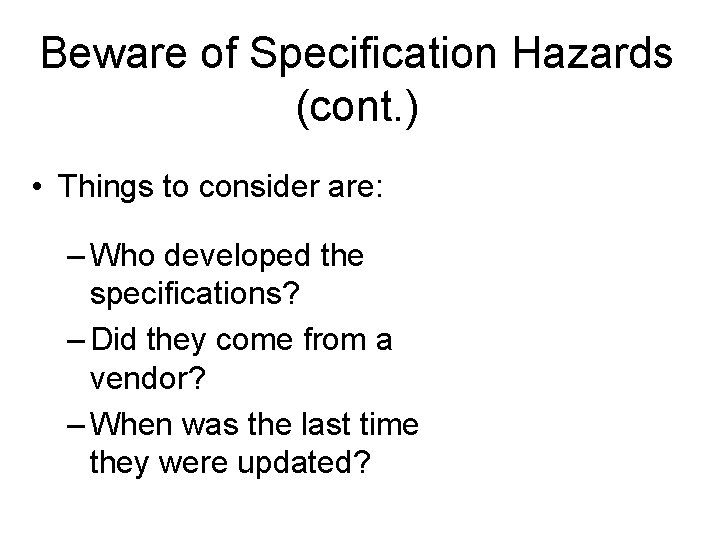 Beware of Specification Hazards (cont.)

• Things to consider are:

– Who developed the specifications?
– Did they come from a vendor?
– When was the last time they were updated?